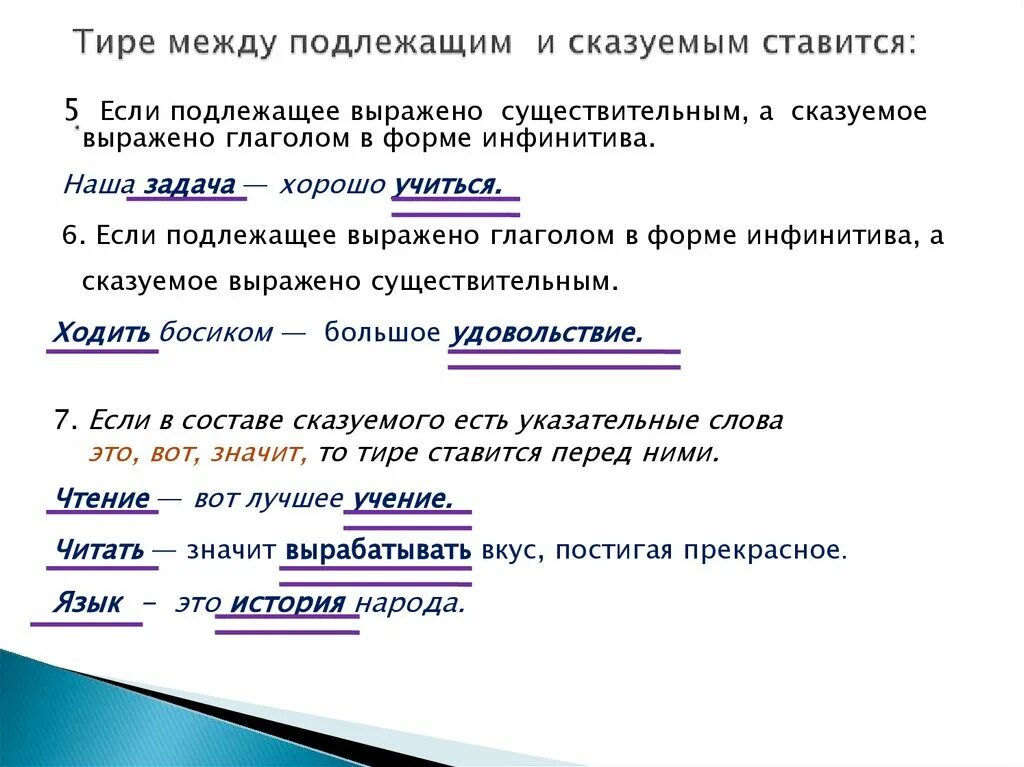 Тире между подлежащим и сказуемым ставится:

5. Если подлежащее выражено существительным, а сказуемое выражено глаголом в форме инфинитива.

Наша задача — хорошо учиться.

6. Если подлежащее выражено глаголом в форме инфинитива, а сказуемое выражено существительным.

Ходить босиком — большое удовольствие.

7. Если в составе сказуемого есть указательные слова это, вот, значит, то тире ставится перед ними.

Чтение — вот лучшее учение.

Читать — значит вырабатывать вкус, постигая прекрасное.

Язык – это история народа.